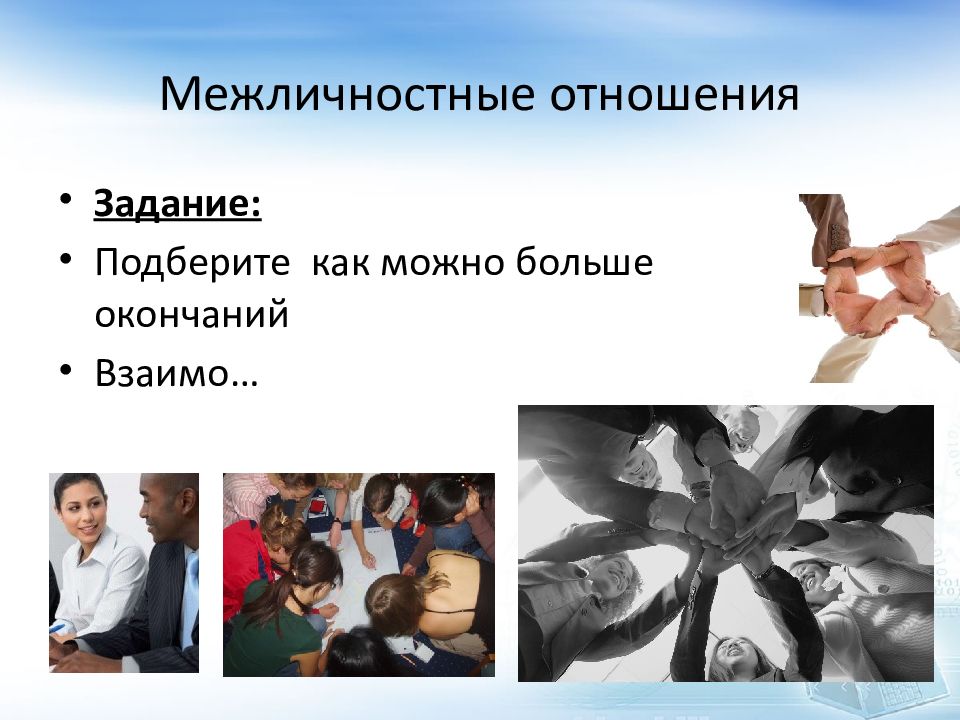 Межличностные отношения

• Задание:
• Подберите  как можно больше окончаний
• Взаимо…